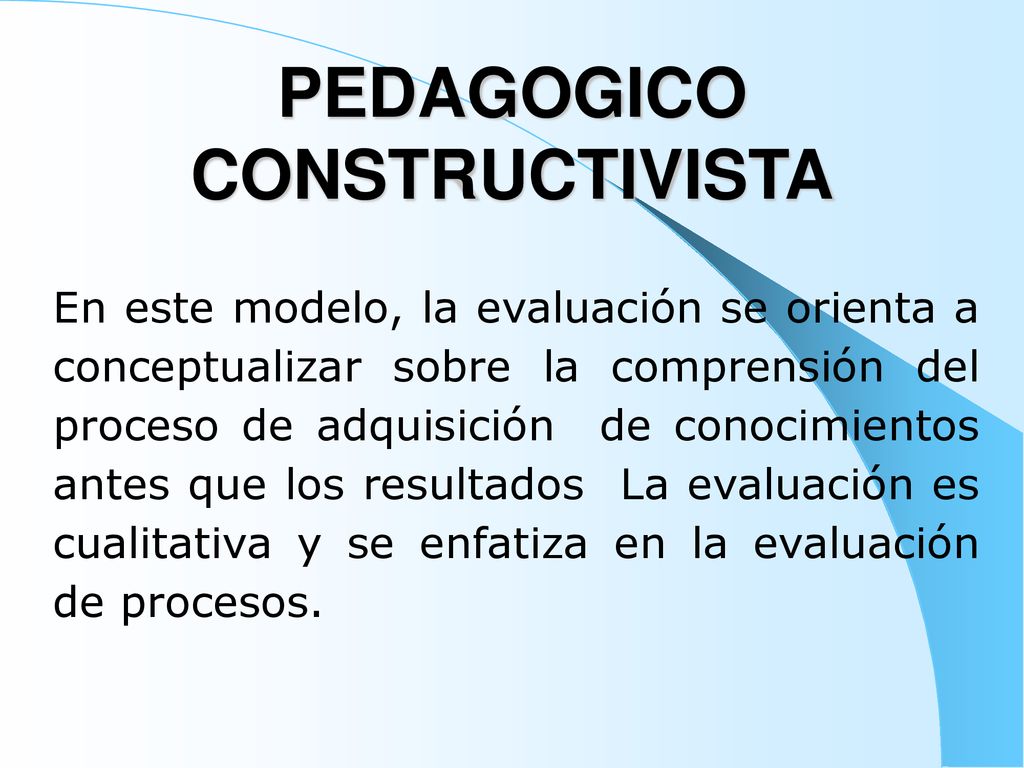 PEDAGOGICO CONSTRUCTIVISTA

En este modelo, la evaluación se orienta a conceptualizar sobre la comprensión del proceso de adquisición de conocimientos antes que los resultados La evaluación es cualitativa y se enfatiza en la evaluación de procesos.